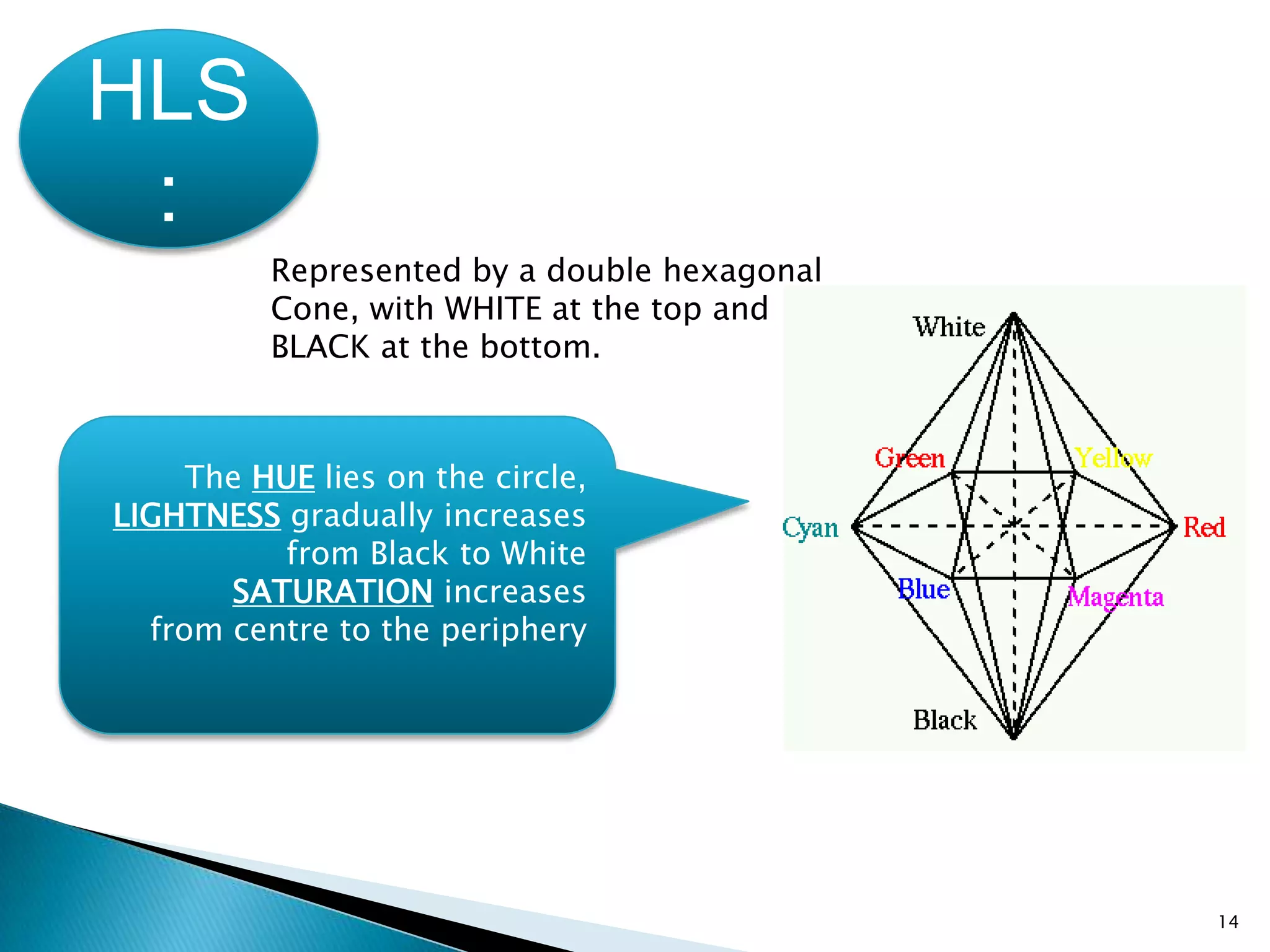 HLS
:

Represented by a double hexagonal Cone, with WHITE at the top and BLACK at the bottom.

The HUE lies on the circle,
LIGHTNESS gradually increases
from Black to White
SATURATION increases
from centre to the periphery

White
Green
Yellow
Cyan
Red
Blue
Magenta
Black

14